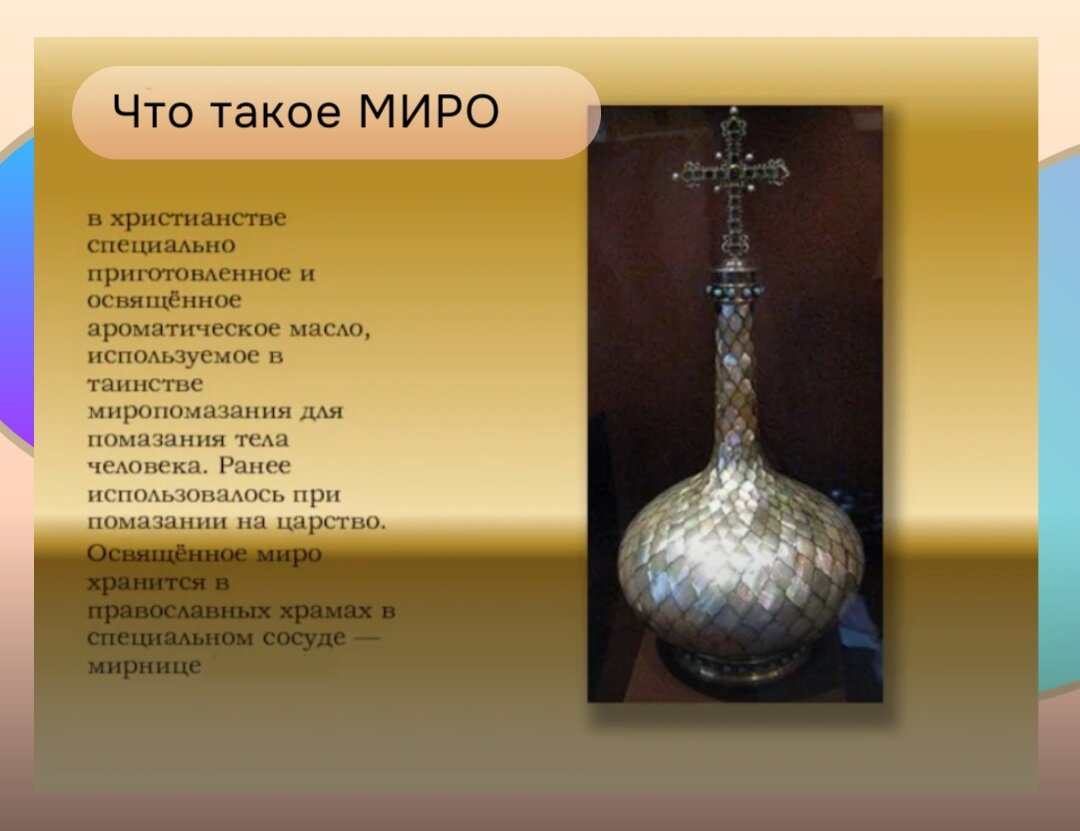 Что такое МИРО

в христианстве специально приготовленное и освящённое ароматическое масло, используемое в таинстве миропомазания для помазания тела человека. Ранее использовалось при помазании на царство. Освящённое миро хранится в православных храмах в специальном сосуде — мирнице